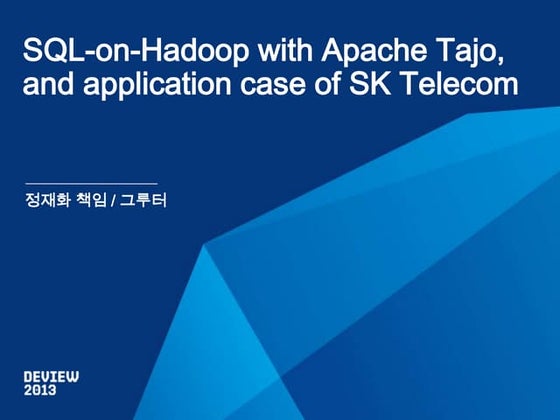 SQL-on-Hadoop with Apache Tajo, and application case of SK Telecom

정재화 책임 / 그루터

DEVIEW
2013